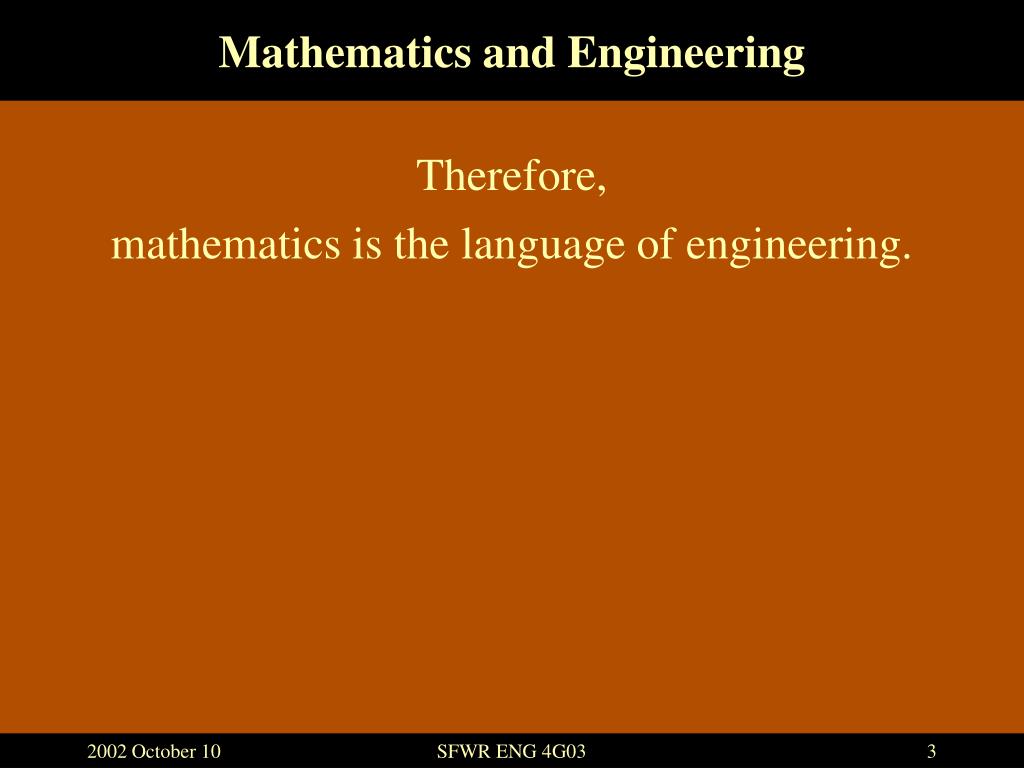 Mathematics and Engineering

Therefore,
mathematics is the language of engineering.

2002 October 10

SFWR ENG 4G03

3